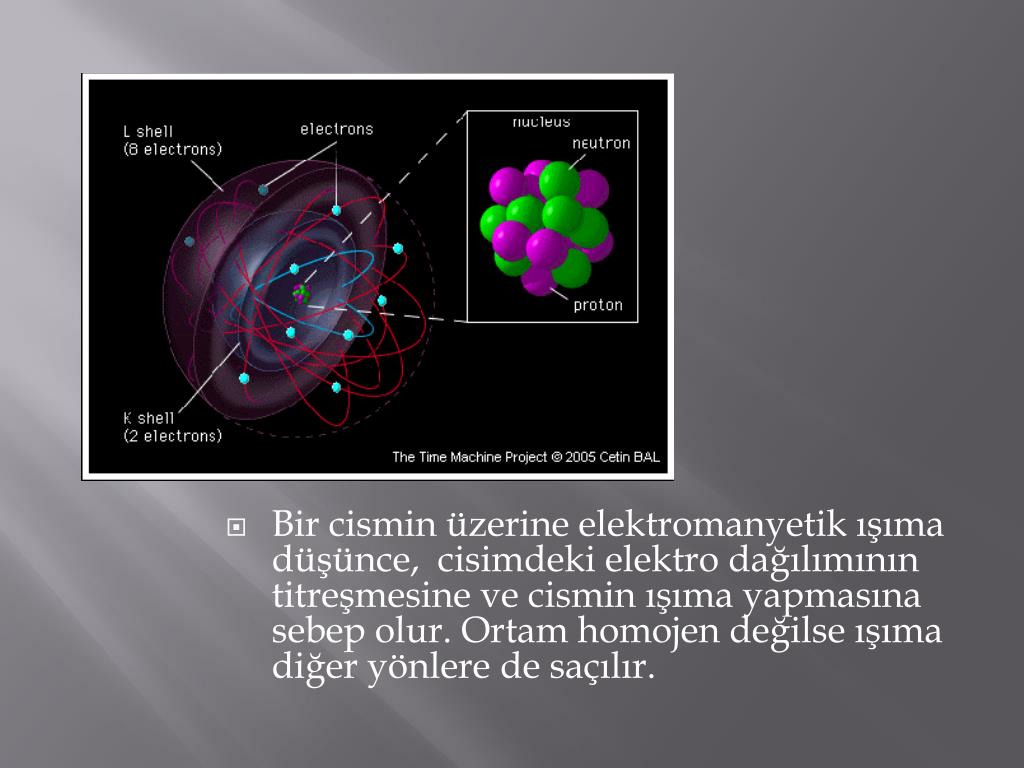 L shell
(8 electrons)

electrons

nucleus

neutron

proton

K shell
(2 electrons)

The Time Machine Project © 2005 Cetin BAL

Bir cismin üzerine elektromanyetik ışıma düşünce, cisimdeki elektro dağılımının titreşmesine ve cismin ışıma yapmasına sebep olur. Ortam homojen değilse ışıma diğer yönlere de saçılır.